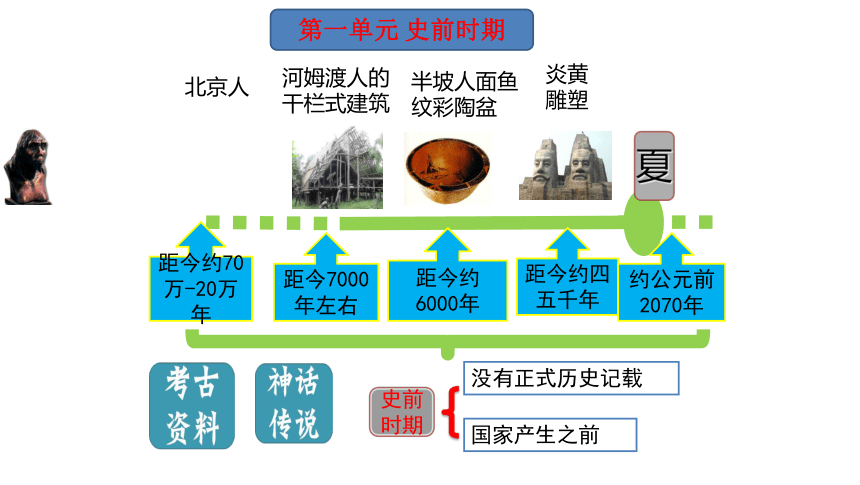 第一单元 史前时期

北京人

河姆渡人的干栏式建筑

半坡人面鱼纹彩陶盆

炎黄雕塑

夏

距今约70万-20万年

距今7000年左右

距今约6000年

距今约四五千年

约公元前2070年

考古资料

神话传说

史前时期

没有正式历史记载

国家产生之前